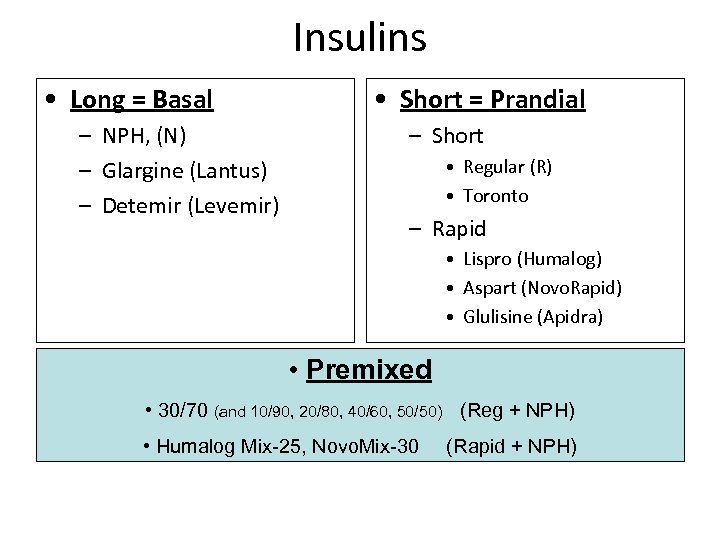 Insulins

• Long = Basal
– NPH, (N)
– Glargine (Lantus)
– Detemir (Levemir)

• Short = Prandial
– Short
• Regular (R)
• Toronto
– Rapid
• Lispro (Humalog)
• Aspart (NovoRapid)
• Glulisine (Apidra)

• Premixed
• 30/70 (and 10/90, 20/80, 40/60, 50/50) (Reg + NPH)
• Humalog Mix-25, NovoMix-30 (Rapid + NPH)